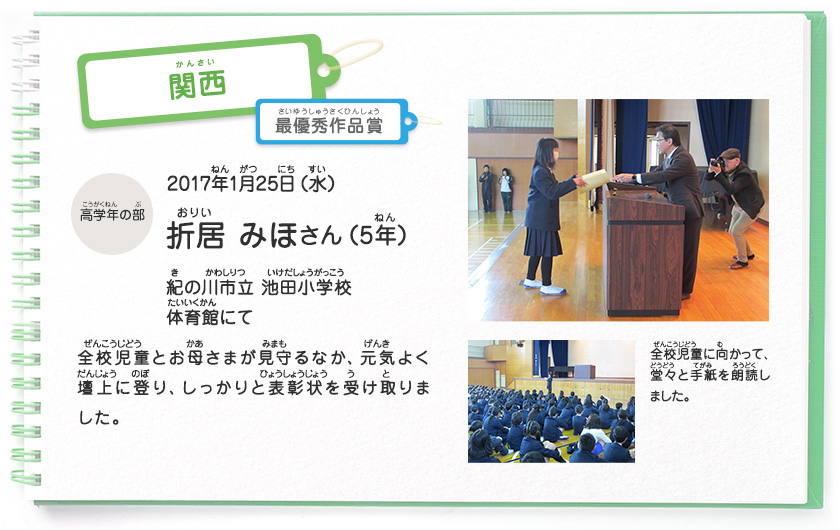 かんさい
関西

さいゆうしゅうさくひんしょう
最優秀作品賞

こうがくねん ぶ
高学年の部

ねん がつ にち すい
2017年1月25日（水）

おりい ねん
折居 みほさん（5年）

き かわしりつ いけだしょうがっこう
紀の川市立 池田小学校
たいいくかん
体育館にて

ぜんこうじどう かあ みまも げんき
全校児童とお母さまが見守るなか、元気よく
だんじょう のぼ ひょうしょうじょう う と
壇上に登り、しっかりと表彰状を受け取りました。

ぜんこうじどう む
全校児童に向かって、
どうどう てがみ ろうどく
堂々と手紙を朗読しました。